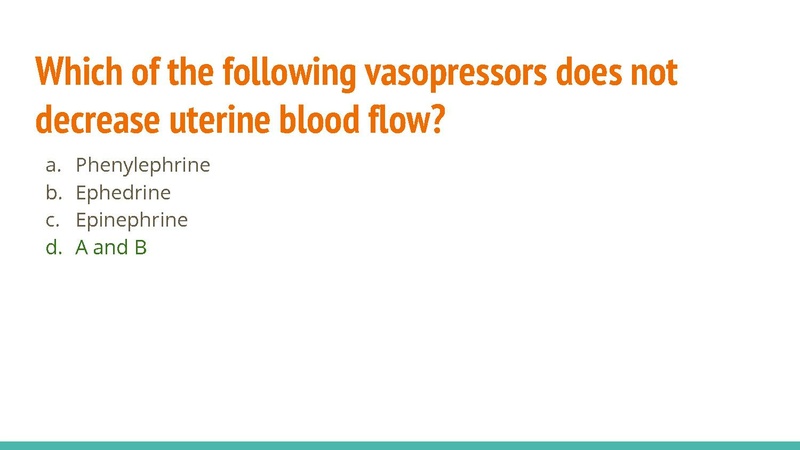 Which of the following vasopressors does not decrease uterine blood flow?

a. Phenylephrine
b. Ephedrine
c. Epinephrine
d. A and B